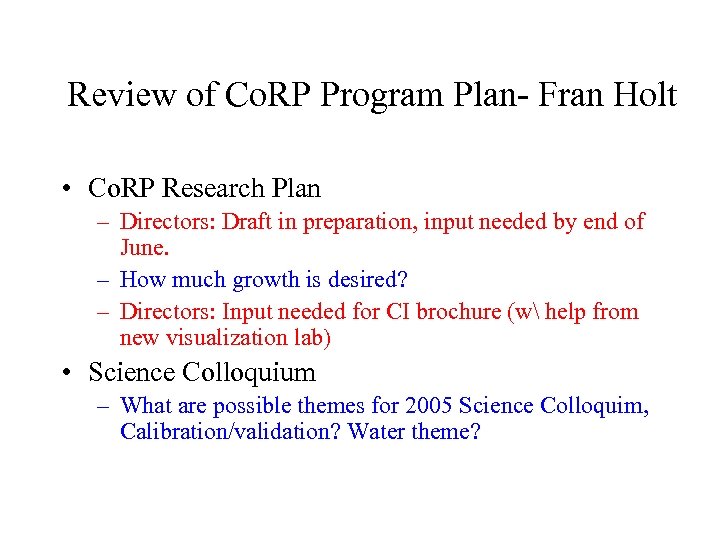 Review of CoRP Program Plan- Fran Holt

• CoRP Research Plan
– Directors: Draft in preparation, input needed by end of June.
– How much growth is desired?
– Directors: Input needed for CI brochure (w\ help from new visualization lab)
• Science Colloquium
– What are possible themes for 2005 Science Colloquim, Calibration/validation? Water theme?